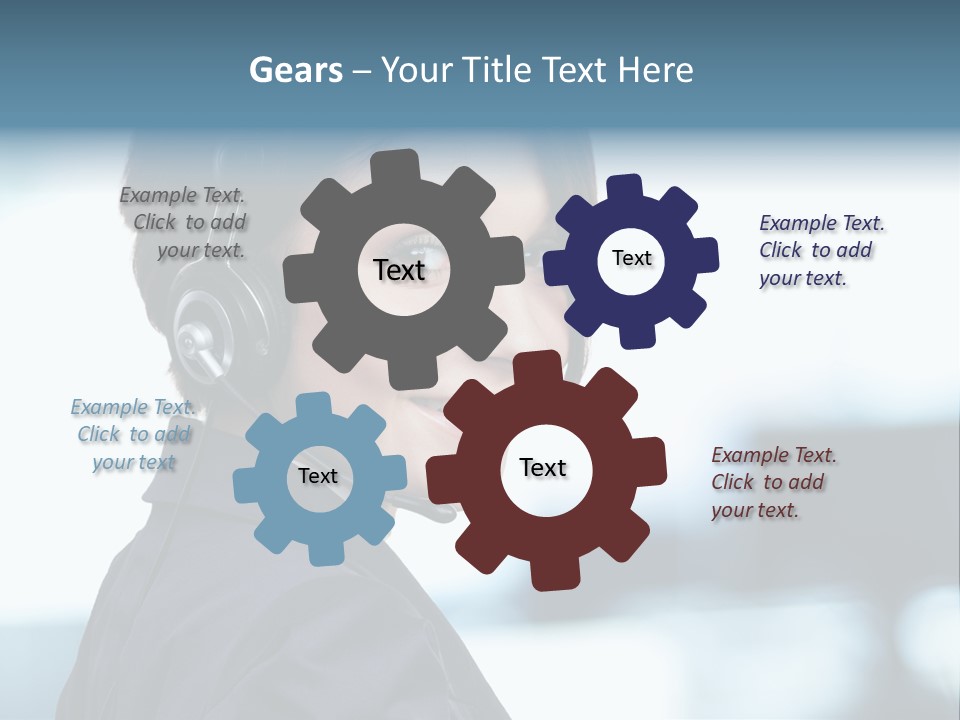 Gears – Your Title Text Here

Example Text. Click to add your text.

Text

Text

Example Text. Click to add your text.

Example Text. Click to add your text

Text

Text

Example Text. Click to add your text.